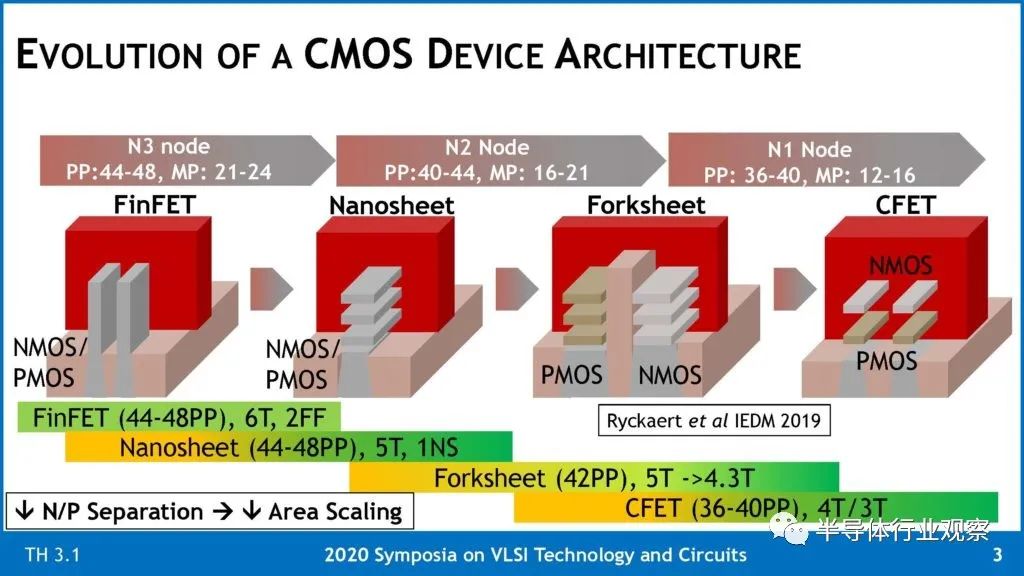 EVOLUTION OF A CMOS DEVICE ARCHITECTURE

N3 node
PP:44-48, MP: 21-24

N2 Node
PP:40-44, MP: 16-21

N1 Node
PP: 36-40, MP: 12-16

FinFET

Nanosheet

Forksheet

CFET

NMOS/
PMOS

NMOS/
PMOS

PMOS NMOS

NMOS

PMOS

Ryckaert et al IEDM 2019

FinFET (44-48PP), 6T, 2FF

Nanosheet (44-48PP), 5T, 1NS

Forksheet (42PP), 5T ->4.3T

CFET (36-40PP), 4T/3T

↓ N/P Separation → ↓ Area Scaling

半导体行业观察

TH 3.1

2020 Symposia on VLSI Technology and Circuits

3